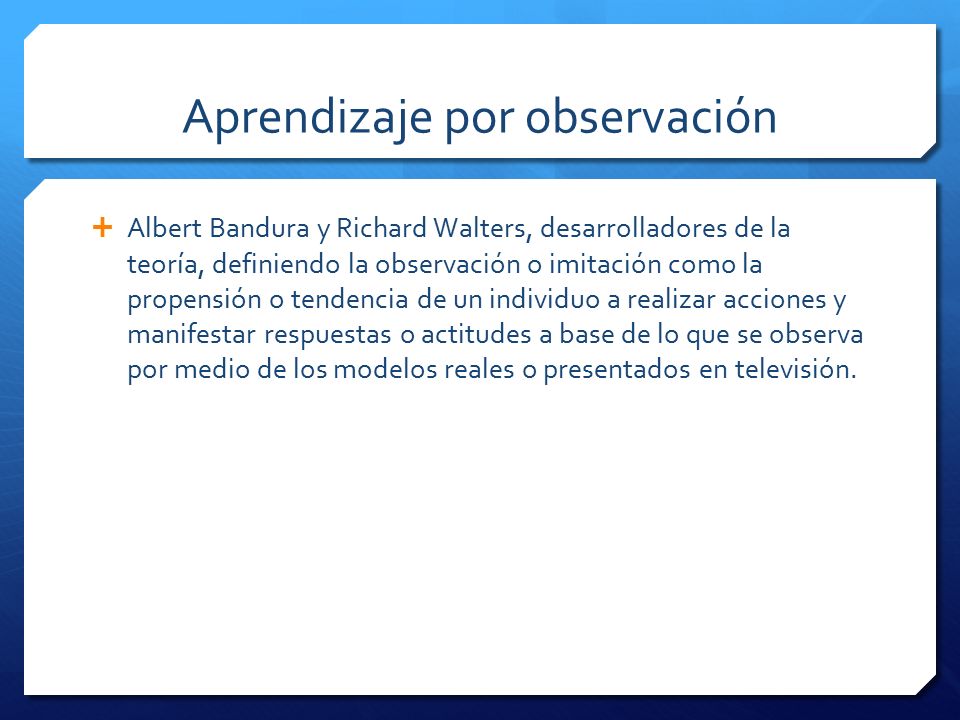 Aprendizaje por observación

+ Albert Bandura y Richard Walters, desarrolladores de la teoría, definiendo la observación o imitación como la propensión o tendencia de un individuo a realizar acciones y manifestar respuestas o actitudes a base de lo que se observa por medio de los modelos reales o presentados en televisión.